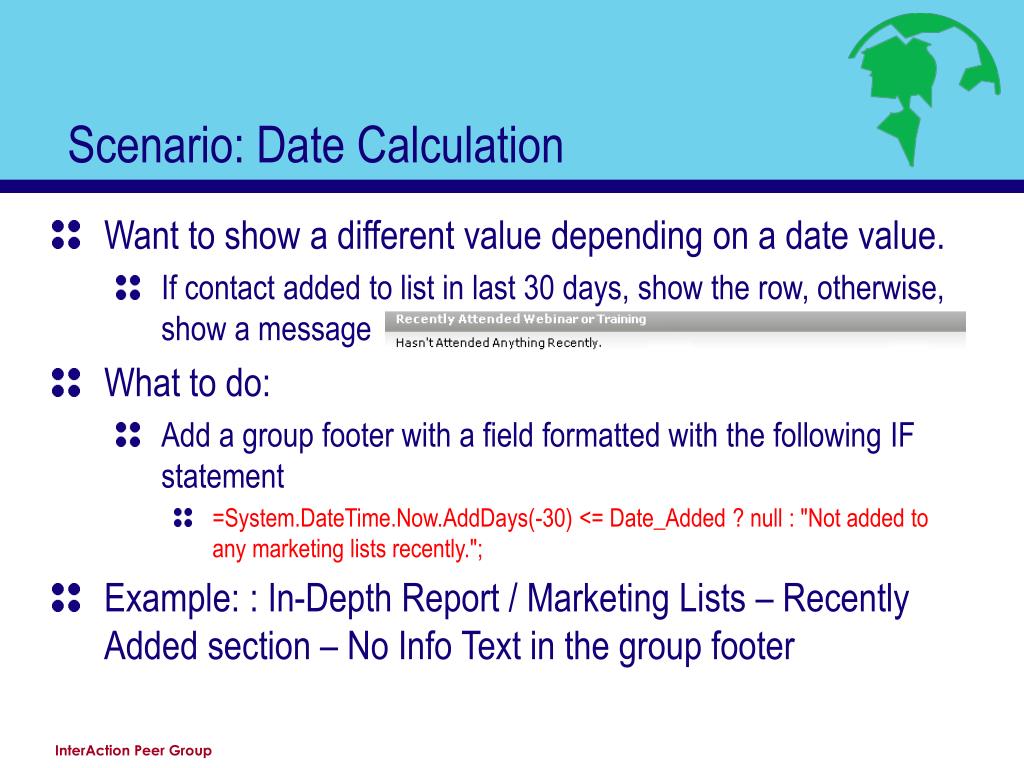 Scenario: Date Calculation

Want to show a different value depending on a date value.

If contact added to list in last 30 days, show the row, otherwise, show a message

Recently Attended Webinar or Training

Hasn't Attended Anything Recently.

What to do:

Add a group footer with a field formatted with the following IF statement

=System.DateTime.Now.AddDays(-30) <= Date_Added ? null : "Not added to any marketing lists recently.";

Example: : In-Depth Report / Marketing Lists – Recently Added section – No Info Text in the group footer

InterAction Peer Group